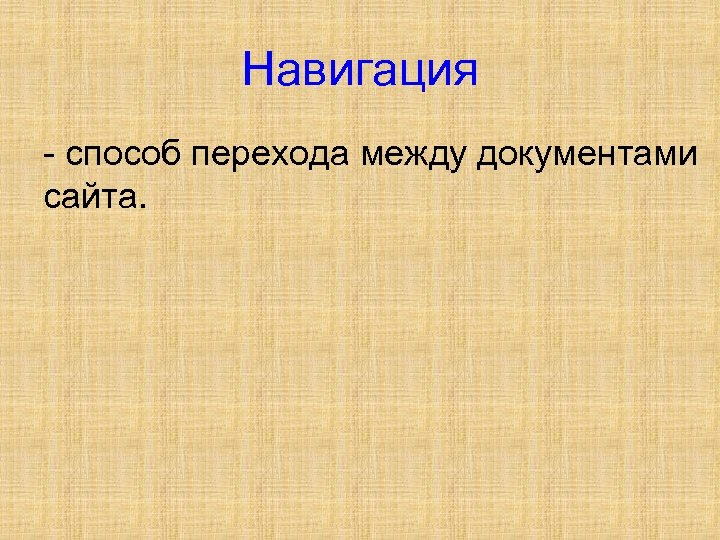 Навигация

- способ перехода между документами сайта.